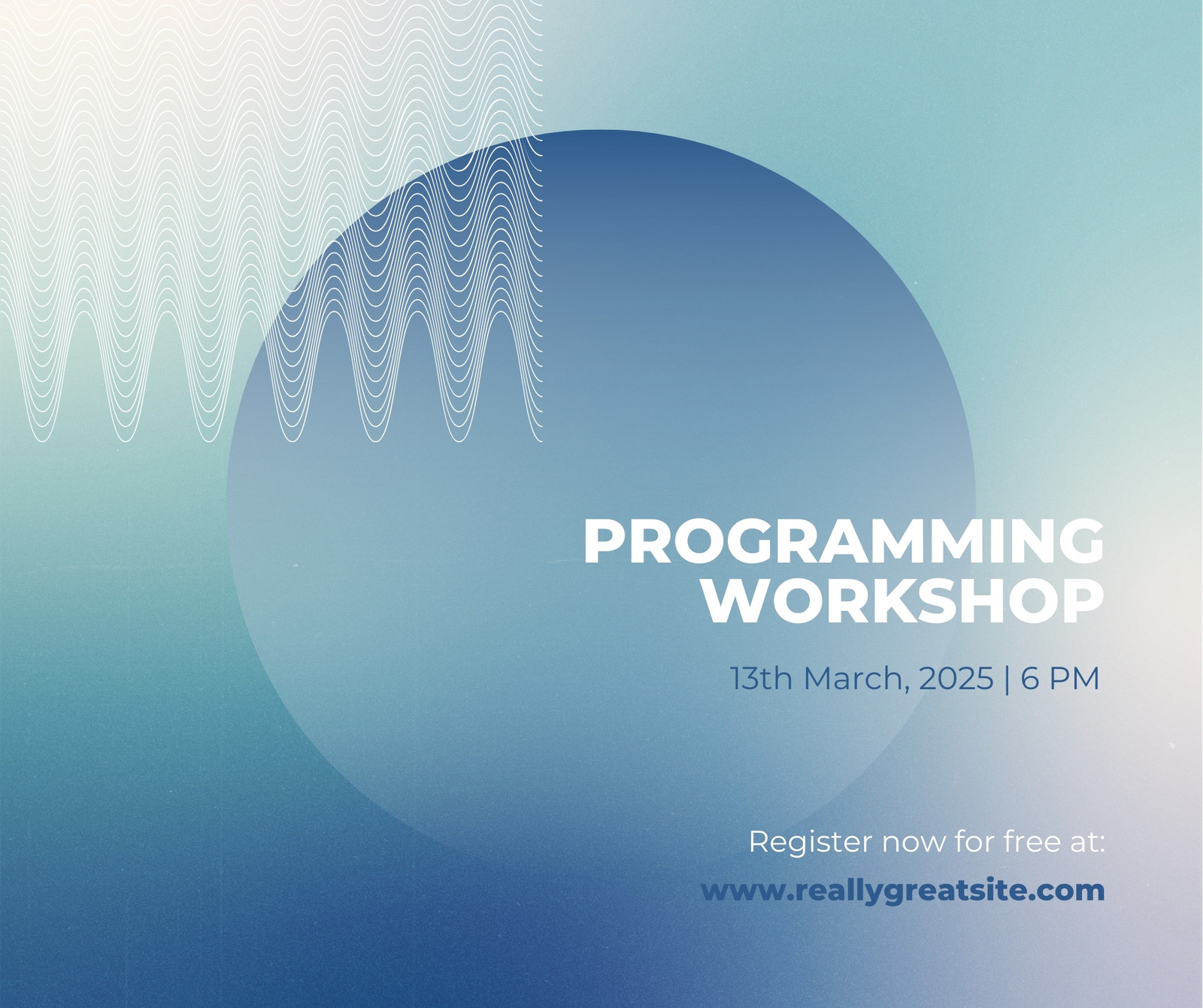 PROGRAMMING WORKSHOP

13th March, 2025 | 6 PM

Register now for free at:

www.reallygreatsite.com